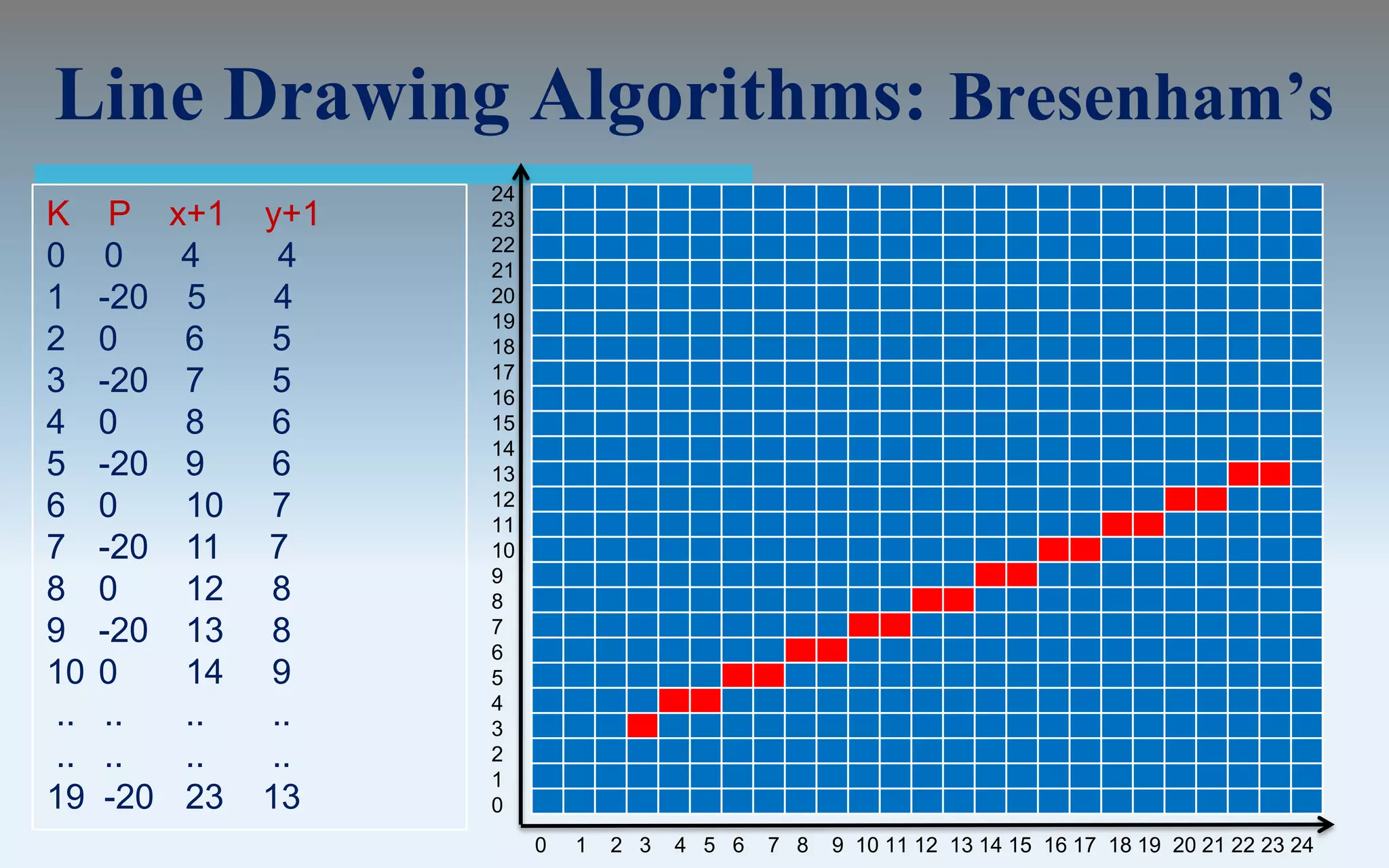 Line Drawing Algorithms: Bresenham's

| K | P | x+1 | y+1 |
|---|---|---|---|
| 0 | 0 | 4 | 4 |
| 1 | -20 | 5 | 4 |
| 2 | 0 | 6 | 5 |
| 3 | -20 | 7 | 5 |
| 4 | 0 | 8 | 6 |
| 5 | -20 | 9 | 6 |
| 6 | 0 | 10 | 7 |
| 7 | -20 | 11 | 7 |
| 8 | 0 | 12 | 8 |
| 9 | -20 | 13 | 8 |
| 10 | 0 | 14 | 9 |
| .. | .. | .. | .. |
| .. | .. | .. | .. |
| 19 | -20 | 23 | 13 |

24
23
22
21
20
19
18
17
16
15
14
13
12
11
10
9
8
7
6
5
4
3
2
1
0

0 1 2 3 4 5 6 7 8 9 10 11 12 13 14 15 16 17 18 19 20 21 22 23 24